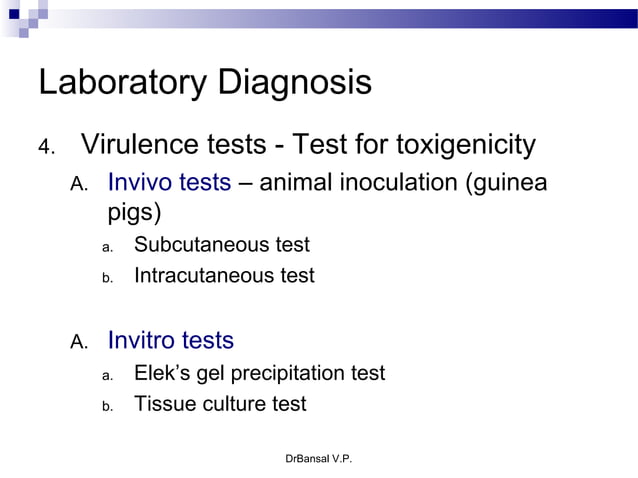 Laboratory Diagnosis

4. Virulence tests - Test for toxigenicity

A. Invivo tests – animal inoculation (guinea pigs)

a. Subcutaneous test

b. Intracutaneous test

A. Invitro tests

a. Elek's gel precipitation test

b. Tissue culture test

DrBansal V.P.